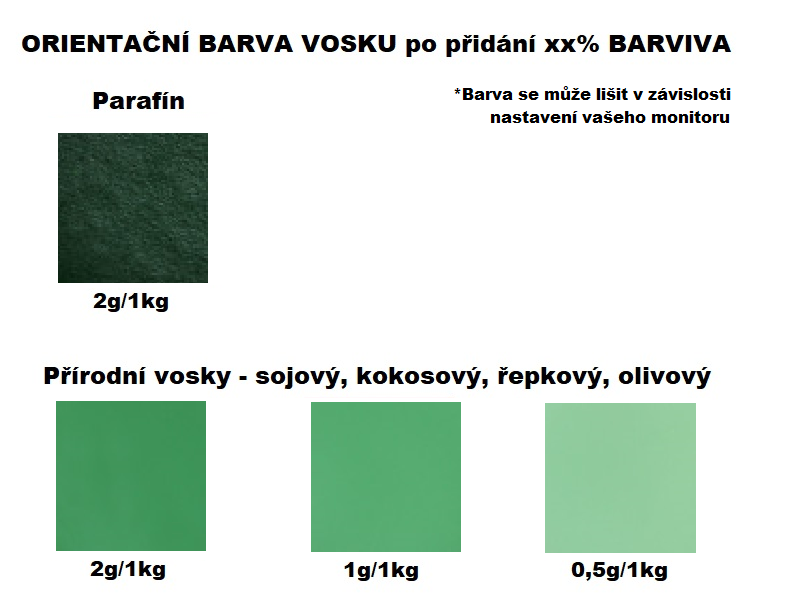 ORIENTAČNÍ BARVA VOSKU po přidání xx% BARVIVA

Parafín

*Barva se může lišit v závislosti nastavení vašeho monitoru

2g/1kg

Přírodní vosky - sojový, kokosový, řepkový, olivový

2g/1kg

1g/1kg

0,5g/1kg